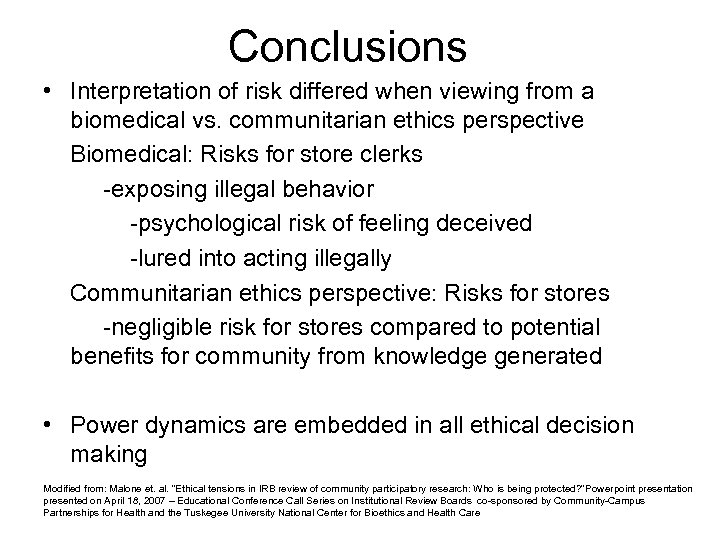 Conclusions

• Interpretation of risk differed when viewing from a biomedical vs. communitarian ethics perspective

Biomedical: Risks for store clerks

-exposing illegal behavior

-psychological risk of feeling deceived

-lured into acting illegally

Communitarian ethics perspective: Risks for stores

-negligible risk for stores compared to potential benefits for community from knowledge generated

• Power dynamics are embedded in all ethical decision making

Modified from: Malone et. al. "Ethical tensions in IRB review of community participatory research: Who is being protected?"Powerpoint presentation presented on April 18, 2007 – Educational Conference Call Series on Institutional Review Boards co-sponsored by Community-Campus Partnerships for Health and the Tuskegee University National Center for Bioethics and Health Care